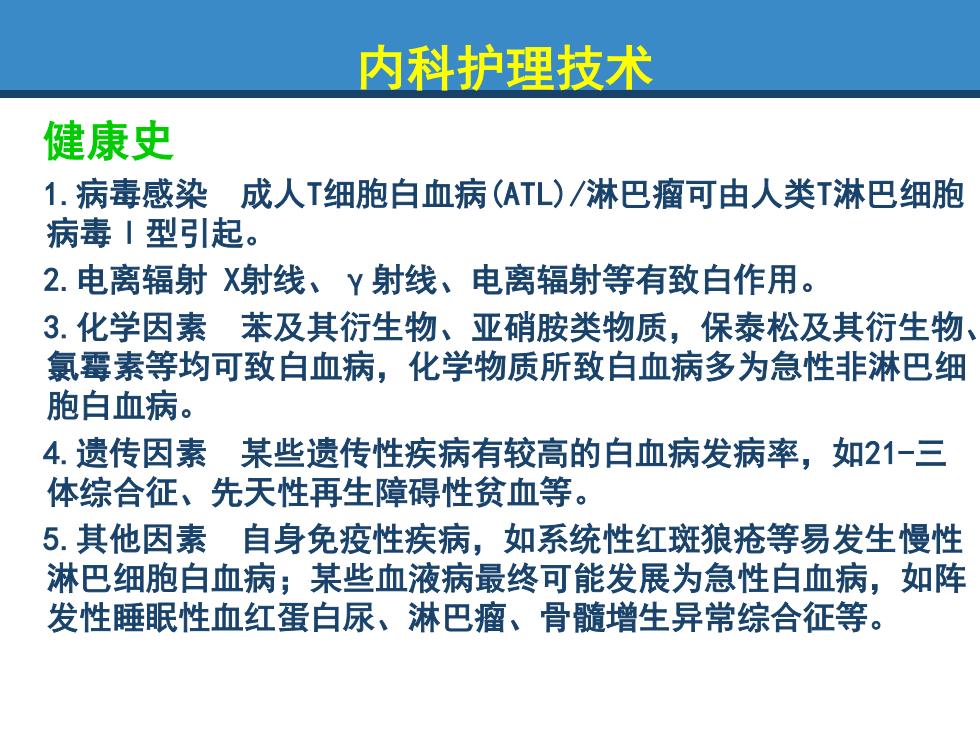 内科护理技术

健康史

1.病毒感染　成人T细胞白血病(ATL)/淋巴瘤可由人类T淋巴细胞病毒Ⅰ型引起。

2.电离辐射 X射线、γ射线、电离辐射等有致白作用。

3.化学因素　苯及其衍生物、亚硝胺类物质，保泰松及其衍生物、氯霉素等均可致白血病，化学物质所致白血病多为急性非淋巴细胞白血病。

4.遗传因素　某些遗传性疾病有较高的白血病发病率，如21-三体综合征、先天性再生障碍性贫血等。

5.其他因素　自身免疫性疾病，如系统性红斑狼疮等易发生慢性淋巴细胞白血病；某些血液病最终可能发展为急性白血病，如阵发性睡眠性血红蛋白尿、淋巴瘤、骨髓增生异常综合征等。